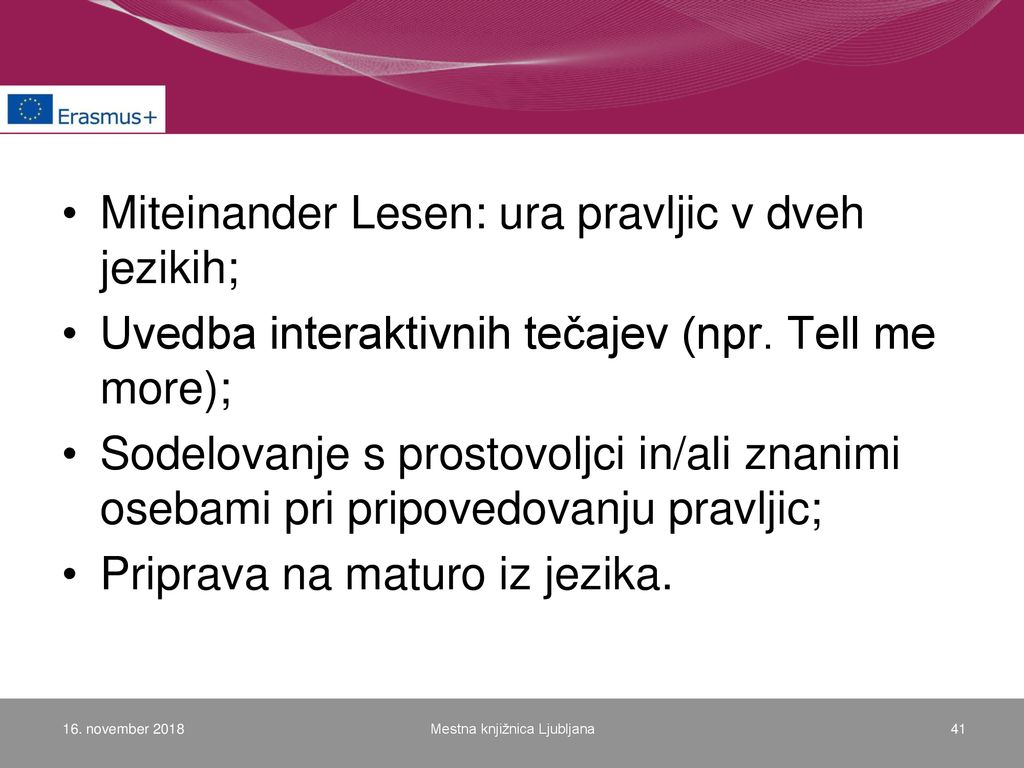 Erasmus+

• Miteinander Lesen: ura pravljic v dveh jezikih;
• Uvedba interaktivnih tečajev (npr. Tell me more);
• Sodelovanje s prostovoljci in/ali znanimi osebami pri pripovedovanju pravljic;
• Priprava na maturo iz jezika.

16. november 2018

Mestna knjižnica Ljubljana

41